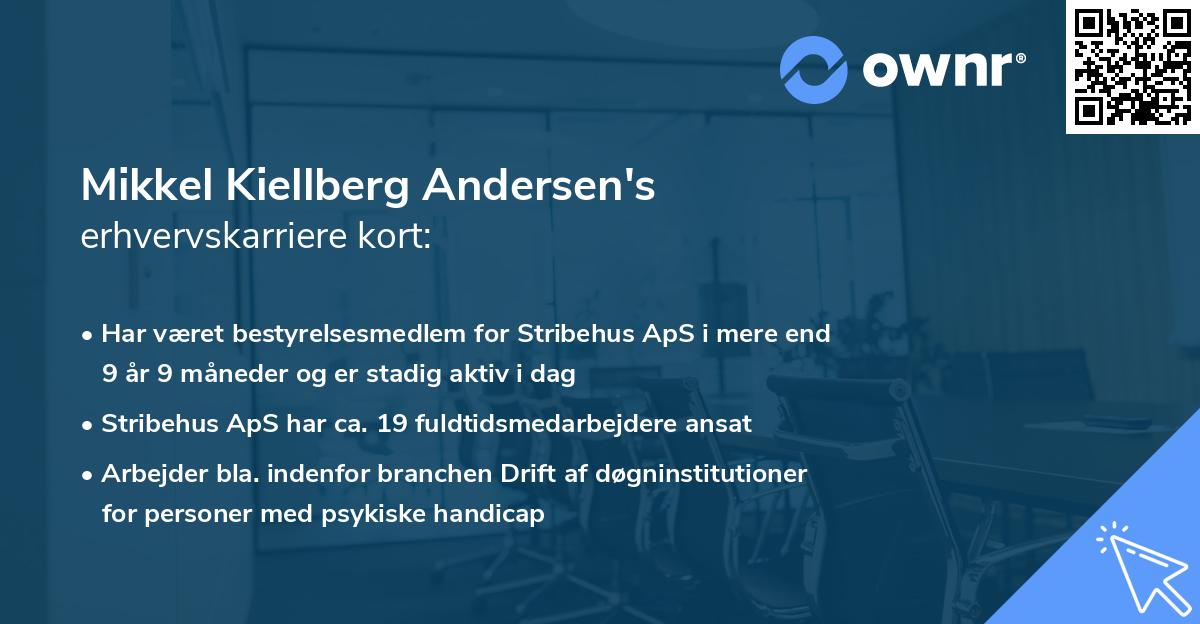 ownr®

Mikkel Kiellberg Andersen's
erhvervskarriere kort:

• Har været bestyrelsesmedlem for Stribehus ApS i mere end 9 år 9 måneder og er stadig aktiv i dag

• Stribehus ApS har ca. 19 fuldtidsmedarbejdere ansat

• Arbejder bla. indenfor branchen Drift af døgninstitutioner for personer med psykiske handicap